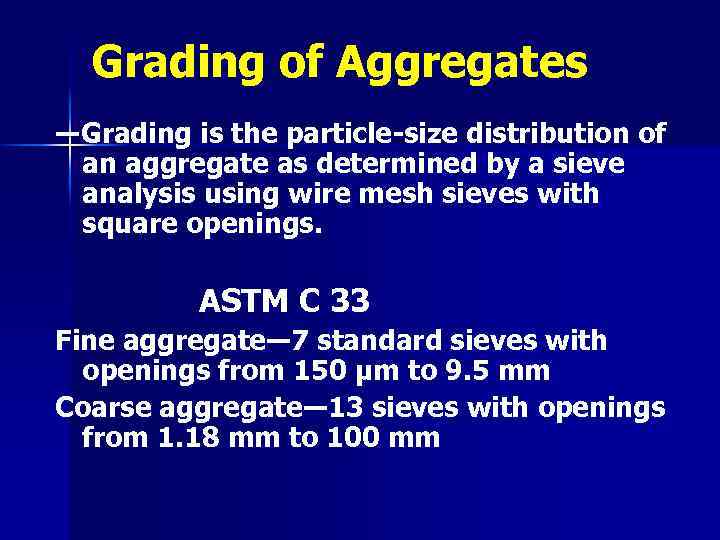 Grading of Aggregates

Grading is the particle-size distribution of an aggregate as determined by a sieve analysis using wire mesh sieves with square openings.

ASTM C 33

Fine aggregate—7 standard sieves with openings from 150 µm to 9.5 mm

Coarse aggregate—13 sieves with openings from 1.18 mm to 100 mm